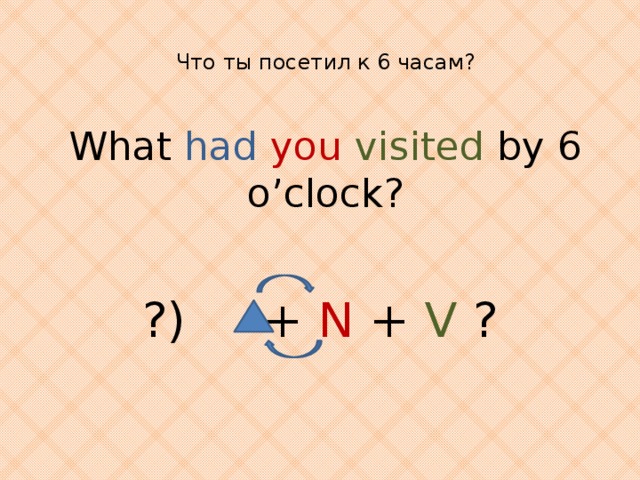 Что ты посетил к 6 часам?

What had you visited by 6 o’clock?

?) + N + V ?